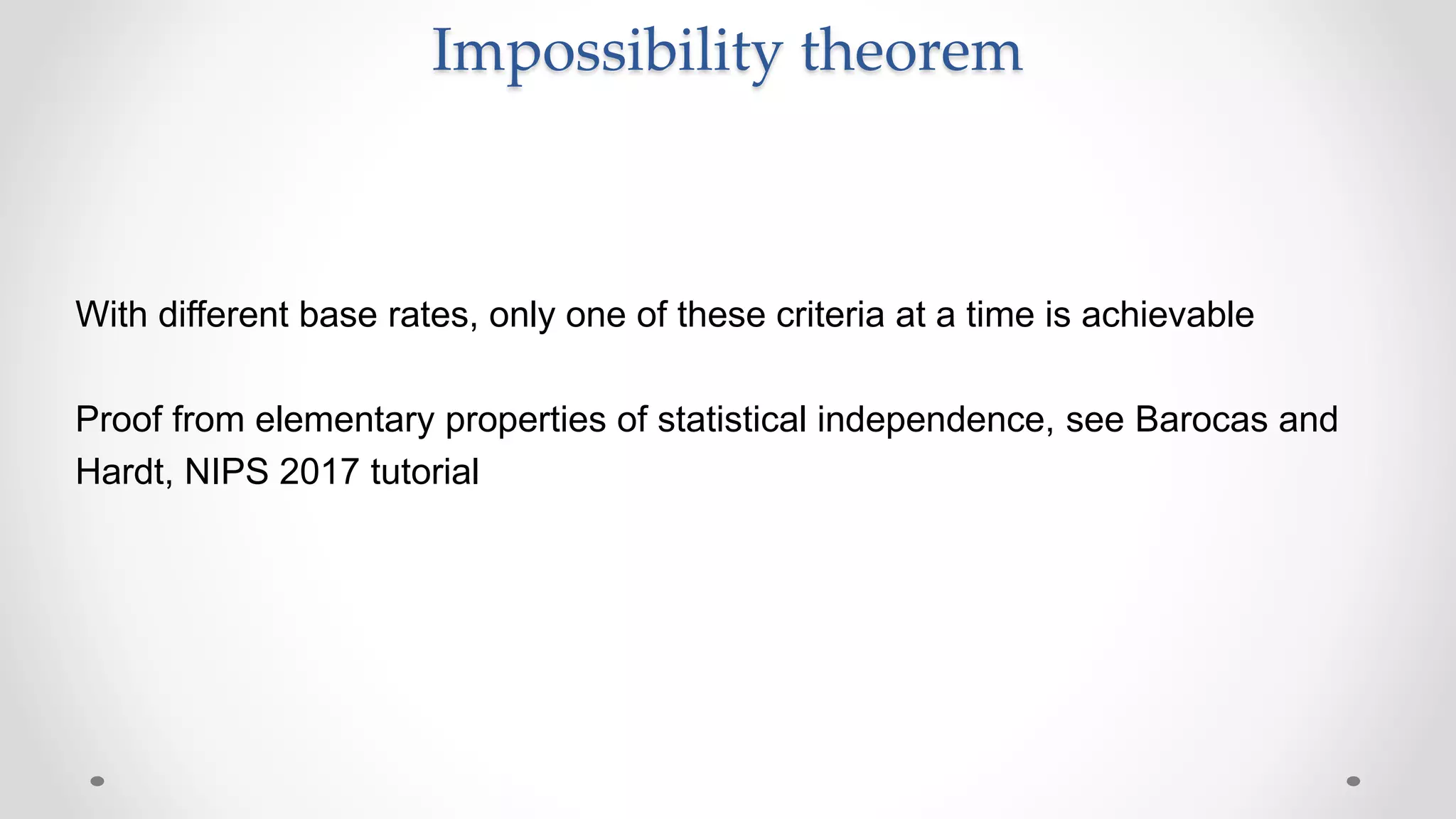 Impossibility theorem

With different base rates, only one of these criteria at a time is achievable

Proof from elementary properties of statistical independence, see Barocas and Hardt, NIPS 2017 tutorial